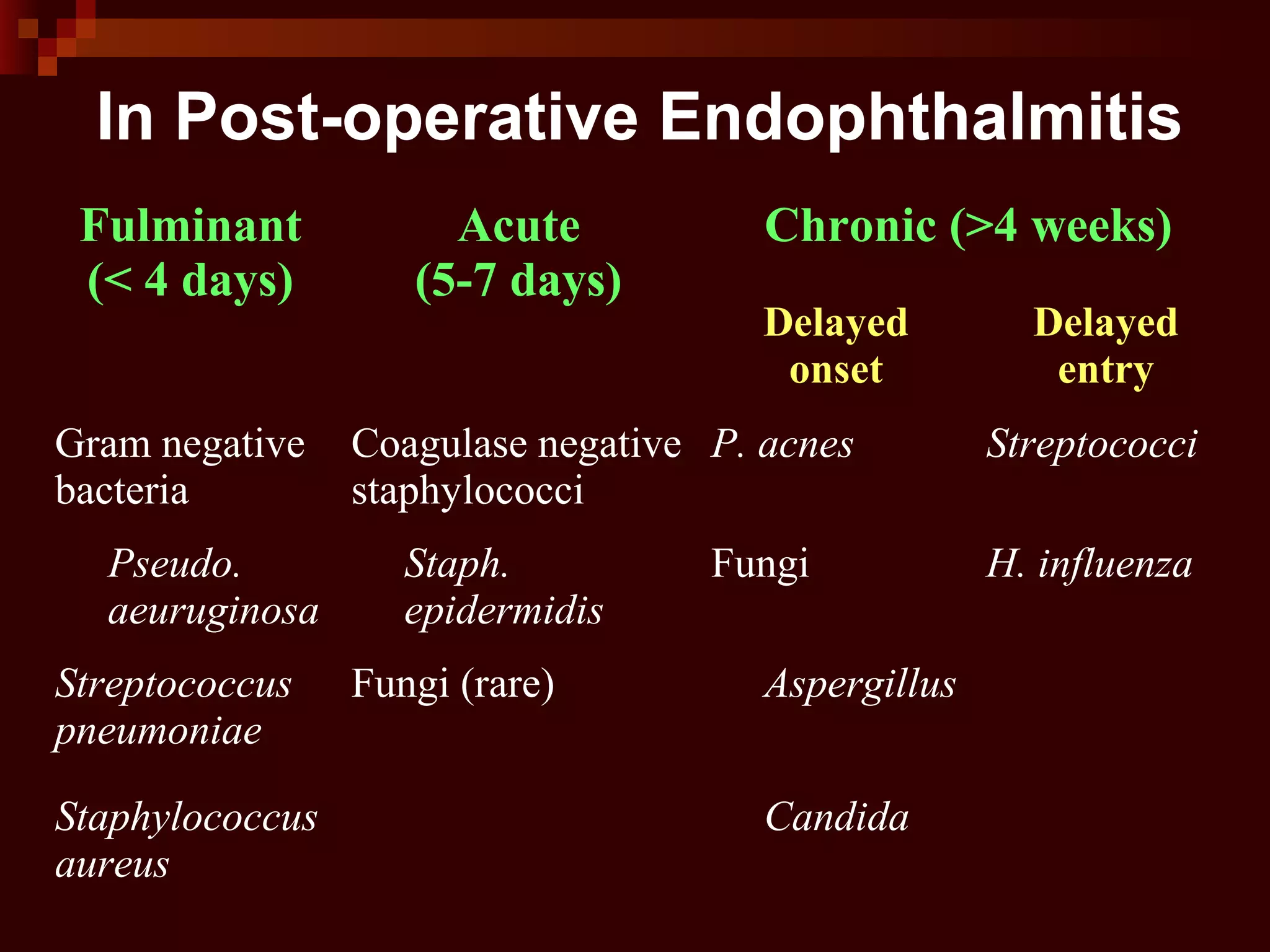 In Post-operative Endophthalmitis

| Fulminant (< 4 days) | Acute (5-7 days) | Chronic (>4 weeks) Delayed onset | Chronic (>4 weeks) Delayed entry |
|---|---|---|---|
| Gram negative bacteria | Coagulase negative staphylococci | P. acnes | Streptococci |
| Pseudo. aeuruginosa | Staph. epidermidis | Fungi | H. influenza |
| Streptococcus pneumoniae | Fungi (rare) | Aspergillus | |
| Staphylococcus aureus | | Candida | |